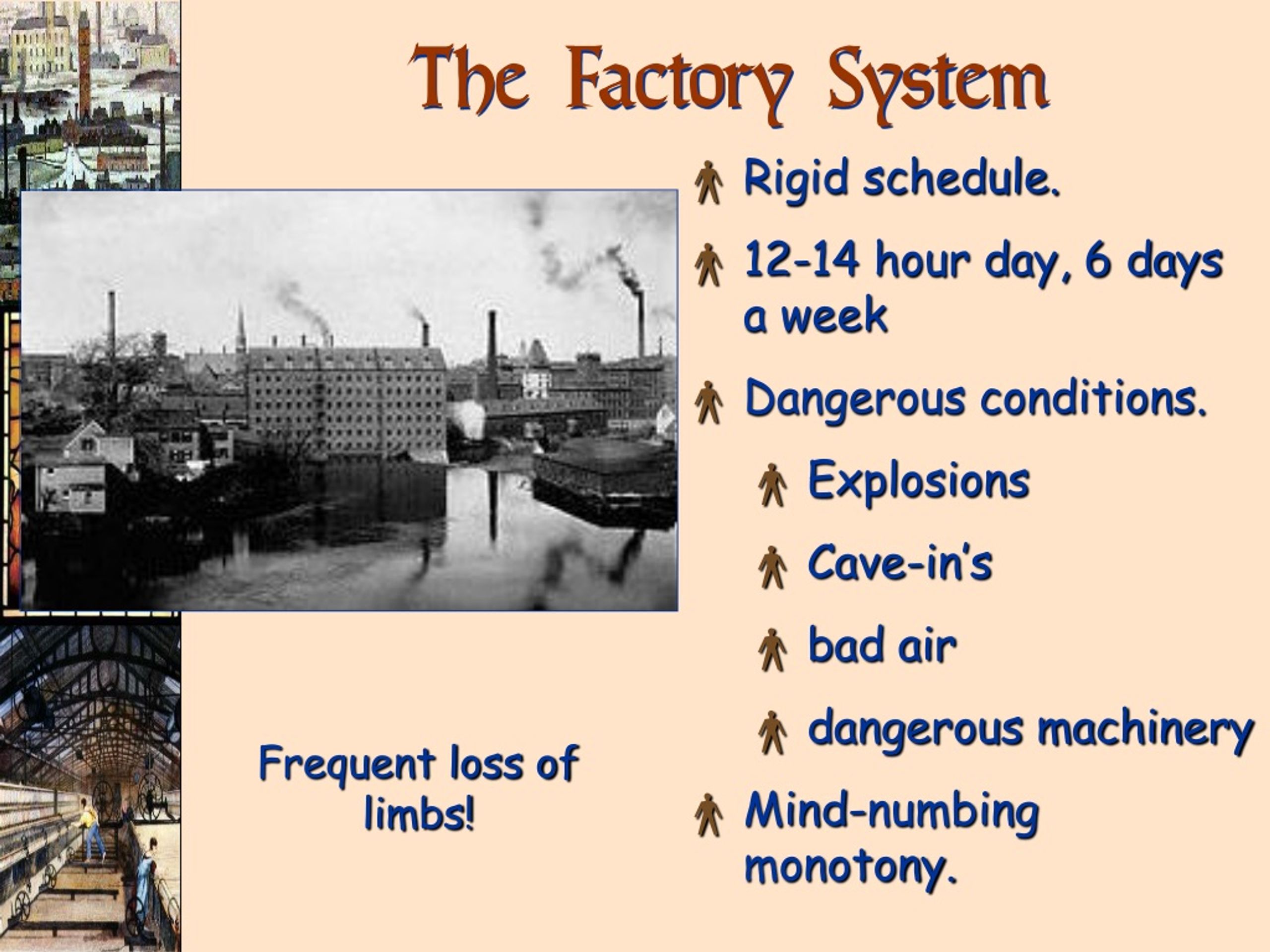 The Factory System

Rigid schedule.

12-14 hour day, 6 days a week

Dangerous conditions.

Explosions

Cave-in's

bad air

dangerous machinery

Mind-numbing monotony.

Frequent loss of limbs!